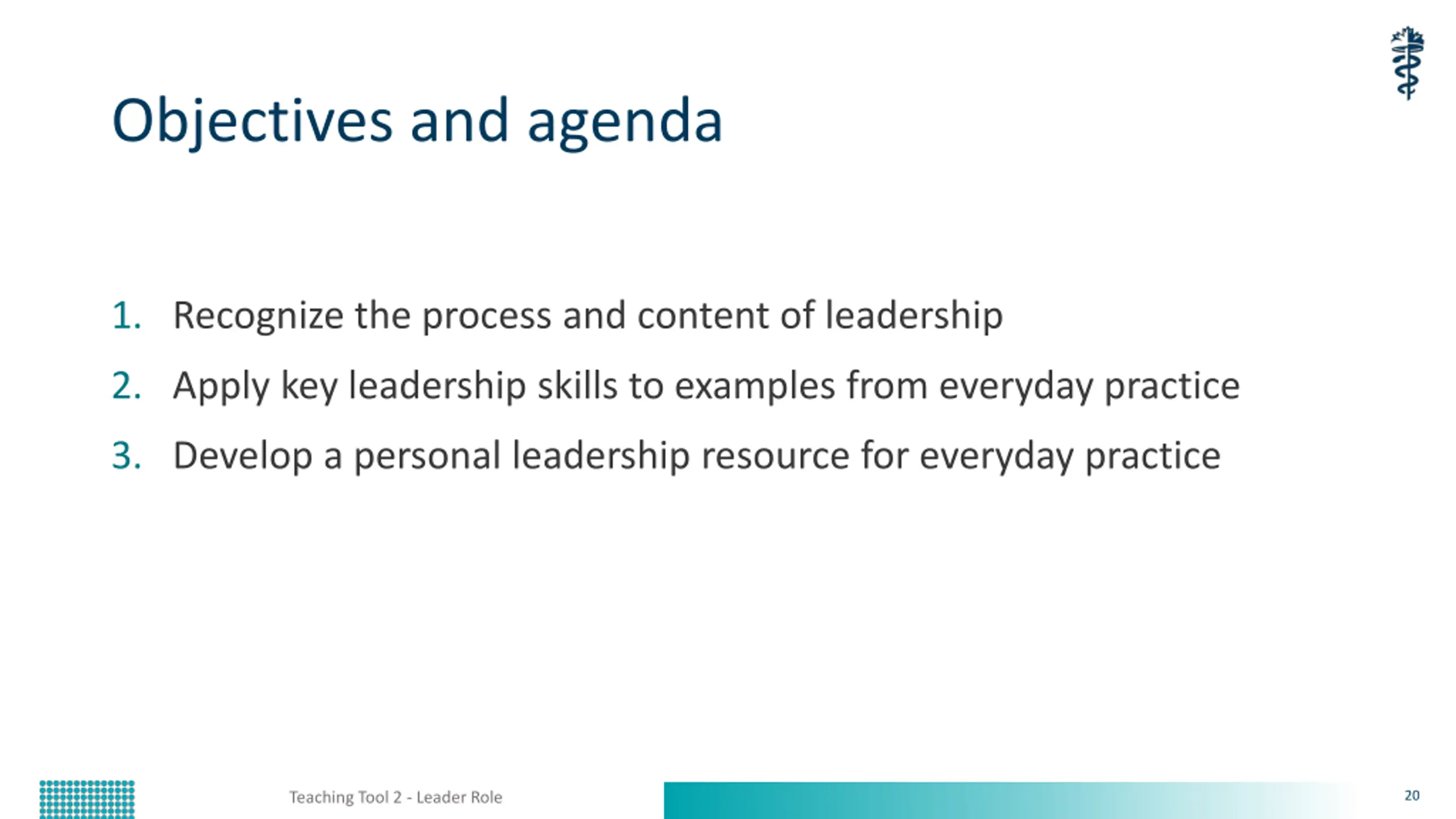 Objectives and agenda

1. Recognize the process and content of leadership
2. Apply key leadership skills to examples from everyday practice
3. Develop a personal leadership resource for everyday practice

Teaching Tool 2 - Leader Role

20